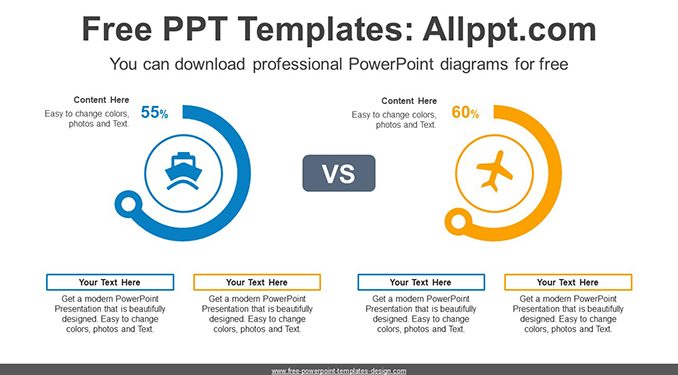 Free PPT Templates: Allppt.com

You can download professional PowerPoint diagrams for free

Content Here
Easy to change colors, photos and Text.

55%

VS

Content Here
Easy to change colors, photos and Text.

60%

Your Text Here
Get a modern PowerPoint Presentation that is beautifully designed. Easy to change colors, photos and Text.

Your Text Here
Get a modern PowerPoint Presentation that is beautifully designed. Easy to change colors, photos and Text.

Your Text Here
Get a modern PowerPoint Presentation that is beautifully designed. Easy to change colors, photos and Text.

Your Text Here
Get a modern PowerPoint Presentation that is beautifully designed. Easy to change colors, photos and Text.

www.free-powerpoint-templates-design.com